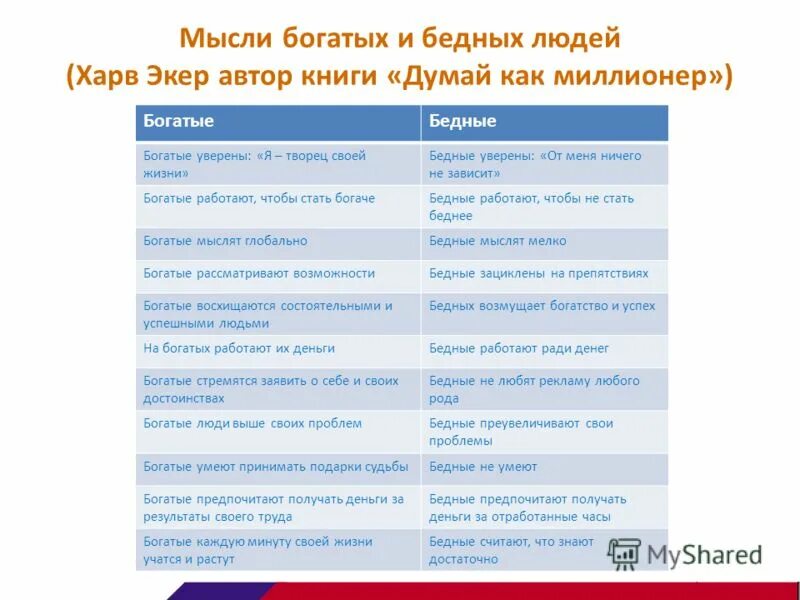 Мысли богатых и бедных людей
(Харв Экер автор книги «Думай как миллионер»)

| Богатые | Бедные |
|---|---|
| Богатые уверены: «Я – творец своей жизни» | Бедные уверены: «От меня ничего не зависит» |
| Богатые работают, чтобы стать богаче | Бедные работают, чтобы не стать беднее |
| Богатые мыслят глобально | Бедные мыслят мелко |
| Богатые рассматривают возможности | Бедные зациклены на препятствиях |
| Богатые восхищаются состоятельными и успешными людьми | Бедных возмущает богатство и успех |
| На богатых работают их деньги | Бедные работают ради денег |
| Богатые стремятся заявить о себе и своих достоинствах | Бедные не любят рекламу любого рода |
| Богатые люди выше своих проблем | Бедные преувеличивают свои проблемы |
| Богатые умеют принимать подарки судьбы | Бедные не умеют |
| Богатые предпочитают получать деньги за результаты своего труда | Бедные предпочитают получать деньги за отработанные часы |
| Богатые каждую минуту своей жизни учатся и растут | Бедные считают, что знают достаточно |

MyShared